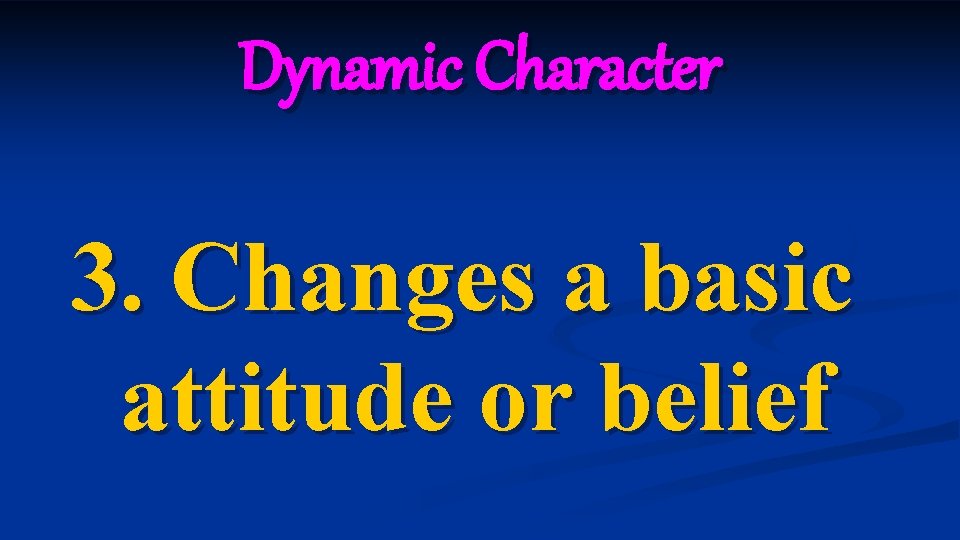 Dynamic Character

3. Changes a basic attitude or belief